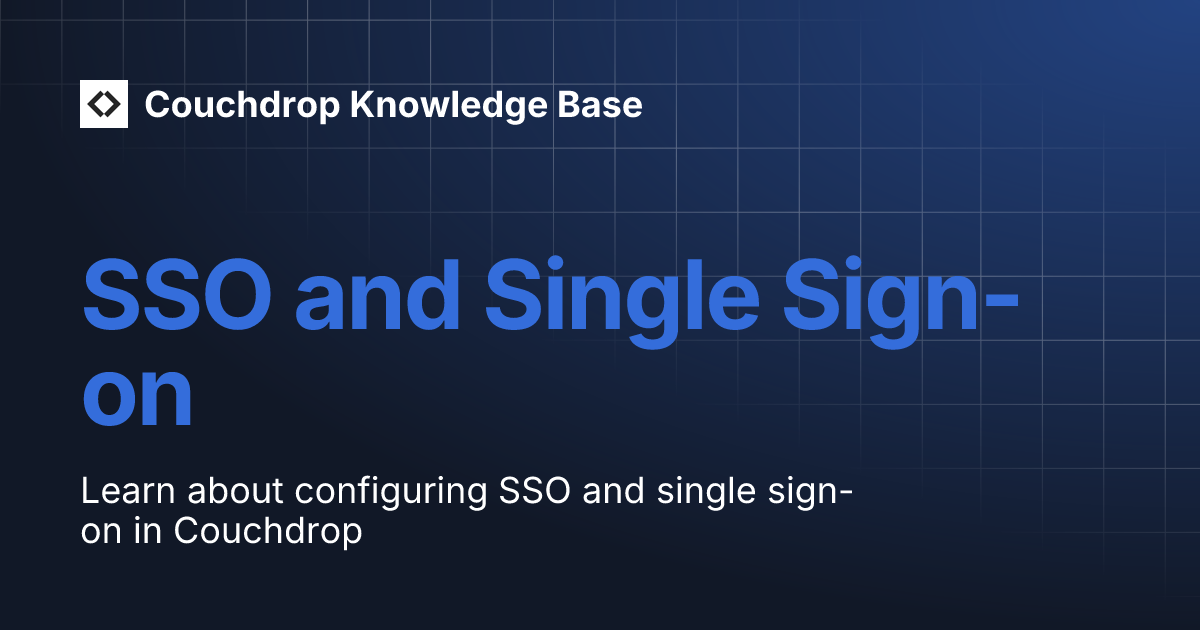 Couchdrop Knowledge Base

SSO and Single Sign-on

Learn about configuring SSO and single sign-on in Couchdrop